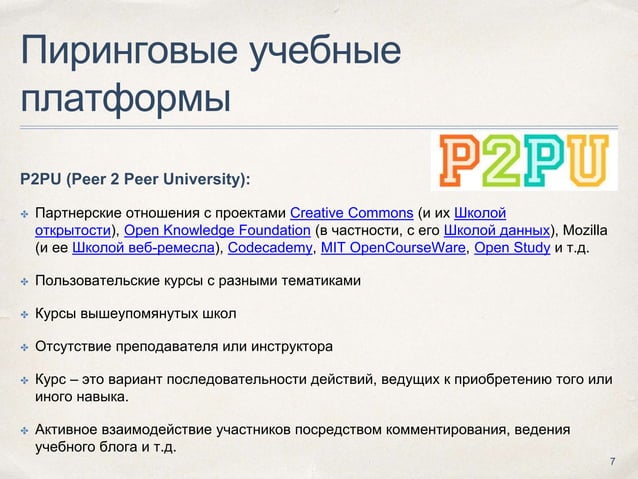 Пиринговые учебные платформы

P2PU

P2PU (Peer 2 Peer University):

Партнерские отношения с проектами Creative Commons (и их Школой открытости), Open Knowledge Foundation (в частности, с его Школой данных), Mozilla (и ее Школой веб-ремесла), Codecademy, MIT OpenCourseWare, Open Study и т.д.

Пользовательские курсы с разными тематиками

Курсы вышеупомянутых школ

Отсутствие преподавателя или инструктора

Курс – это вариант последовательности действий, ведущих к приобретению того или иного навыка.

Активное взаимодействие участников посредством комментирования, ведения учебного блога и т.д.

7